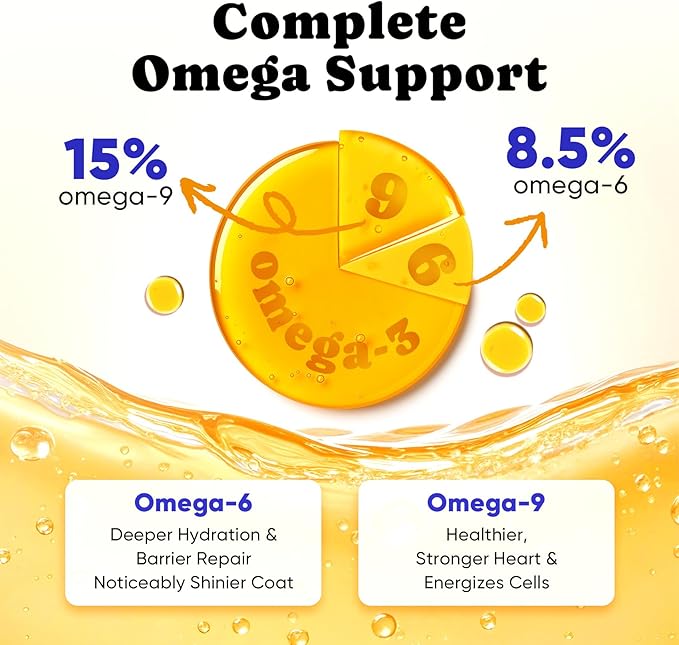 Complete Omega Support

15%
omega-9

8.5%
omega-6

9

6

omega-3

Omega-6
Deeper Hydration & Barrier Repair
Noticeably Shinier Coat

Omega-9
Healthier, Stronger Heart & Energizes Cells